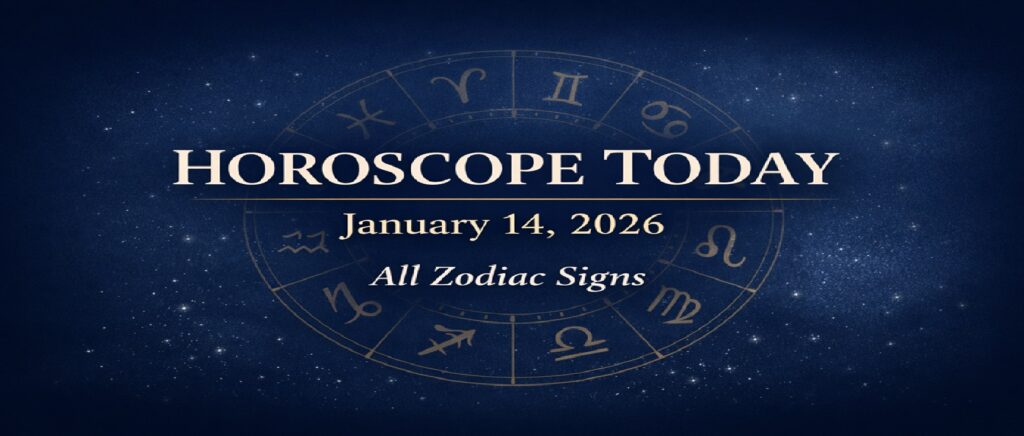 HOROSCOPE TODAY

January 14, 2026

All Zodiac Signs